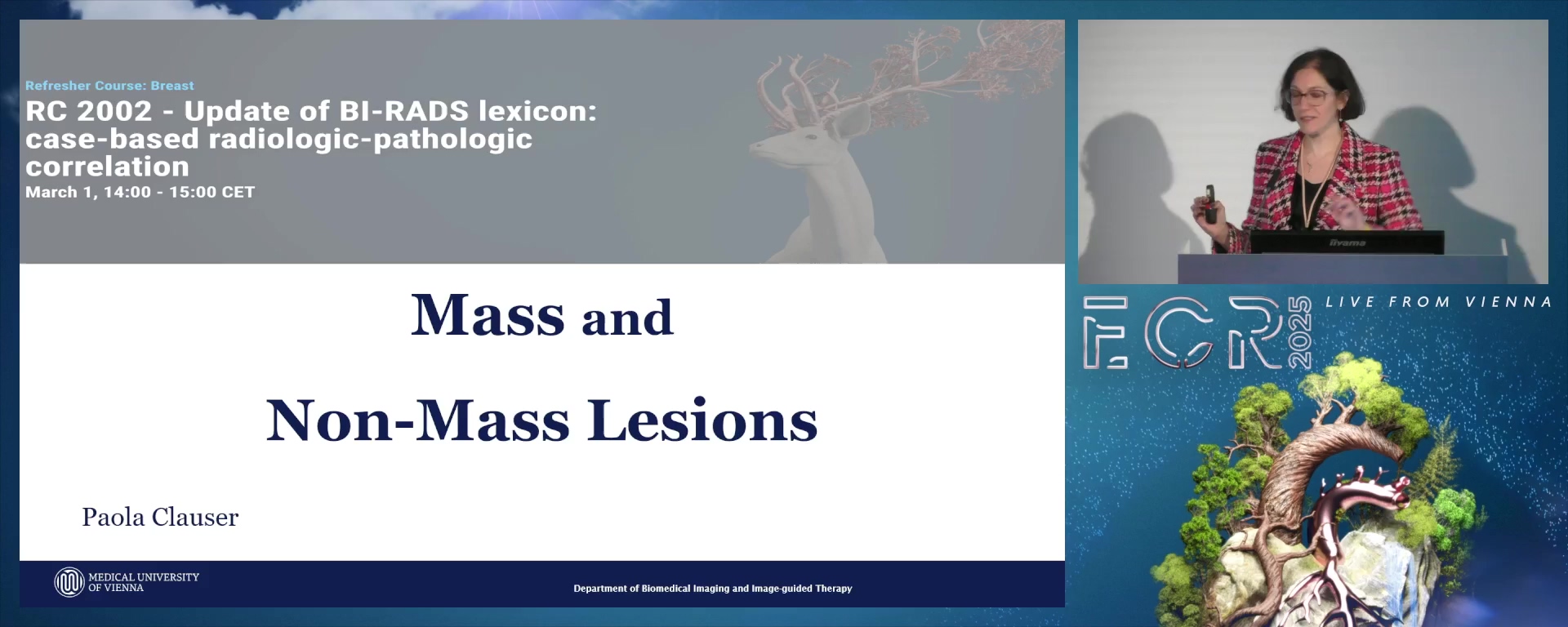 Refresher Course: Breast
RC 2002 - Update of BI-RADS lexicon: case-based radiologic-pathologic correlation
March 1, 14:00 - 15:00 CET

Mass and

Non-Mass Lesions

Paola Clauser

MEDICAL UNIVERSITY OF VIENNA

Department of Biomedical Imaging and Image-guided Therapy

iiyama

ECR 2025

LIVE FROM VIENNA